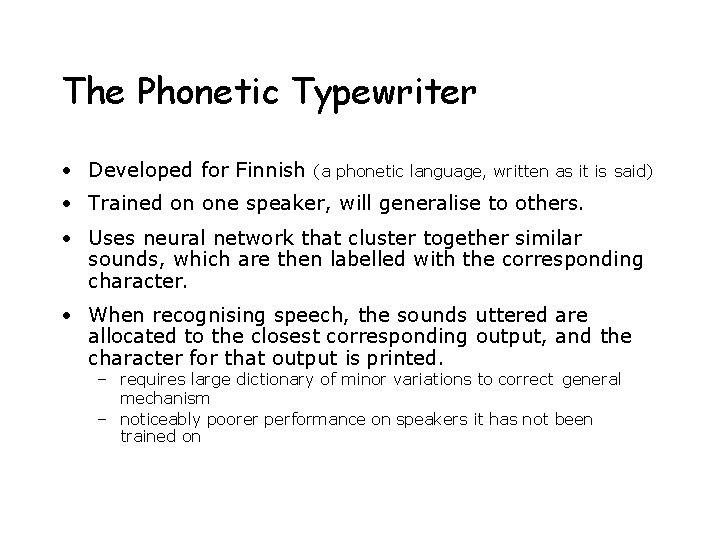 The Phonetic Typewriter

• Developed for Finnish (a phonetic language, written as it is said)
• Trained on one speaker, will generalise to others.
• Uses neural network that cluster together similar sounds, which are then labelled with the corresponding character.
• When recognising speech, the sounds uttered are allocated to the closest corresponding output, and the character for that output is printed.
  – requires large dictionary of minor variations to correct general mechanism
  – noticeably poorer performance on speakers it has not been trained on